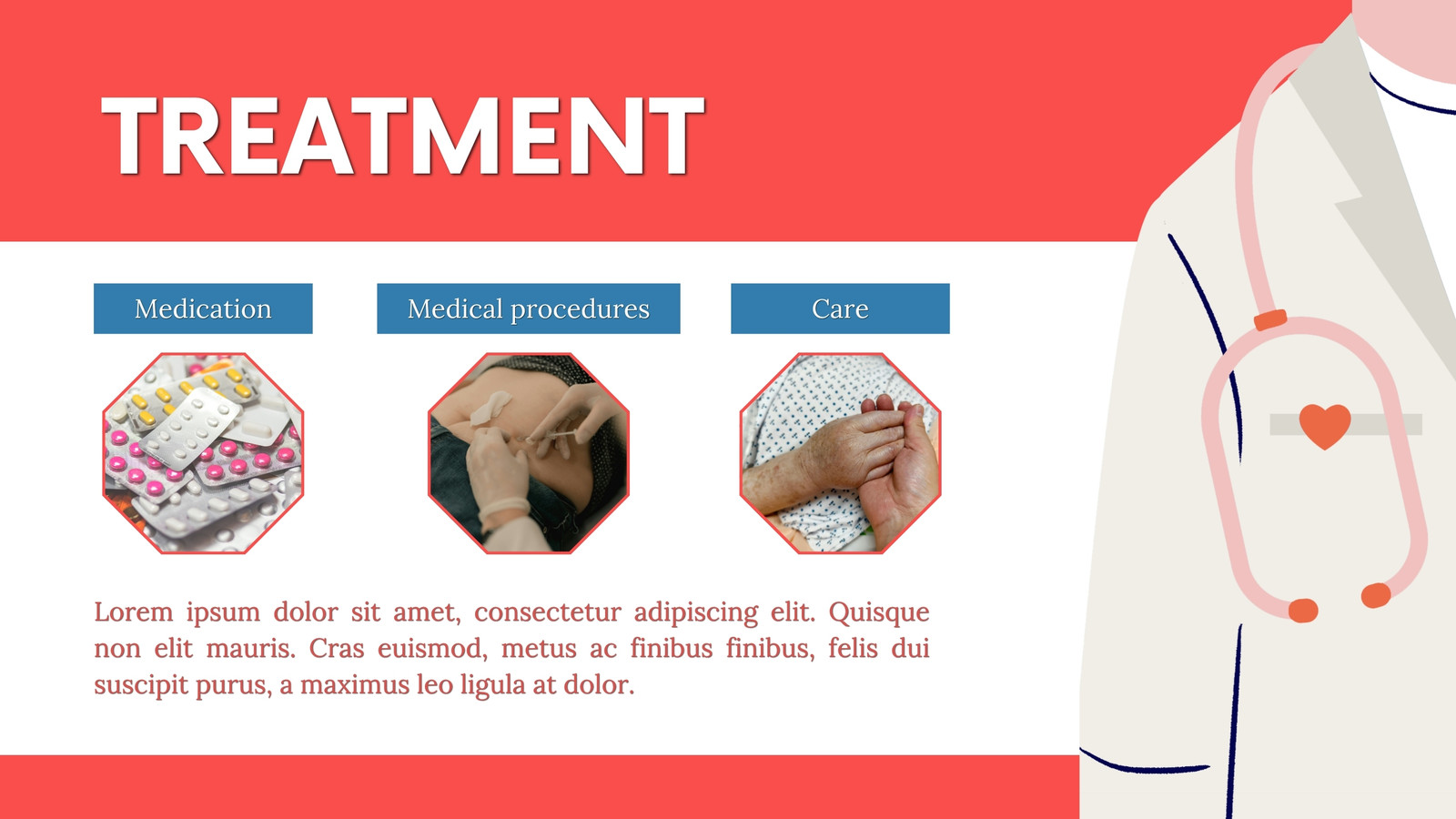 TREATMENT

Medication

Medical procedures

Care

Lorem ipsum dolor sit amet, consectetur adipiscing elit. Quisque non elit mauris. Cras euismod, metus ac finibus finibus, felis dui suscipit purus, a maximus leo ligula at dolor.